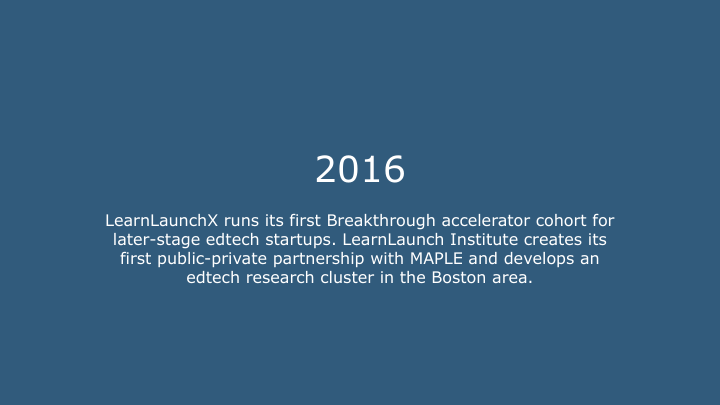 2016

LearnLaunchX runs its first Breakthrough accelerator cohort for later-stage edtech startups. LearnLaunch Institute creates its first public-private partnership with MAPLE and develops an edtech research cluster in the Boston area.